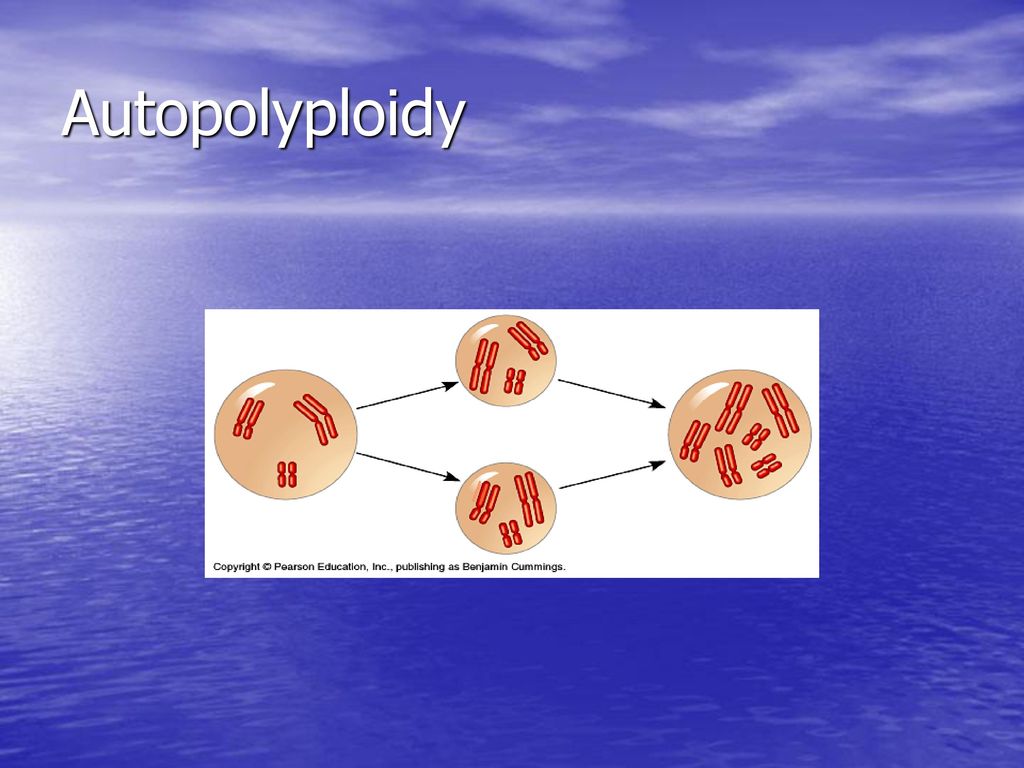 Autopolyploidy

Copyright © Pearson Education, Inc., publishing as Benjamin Cummings.